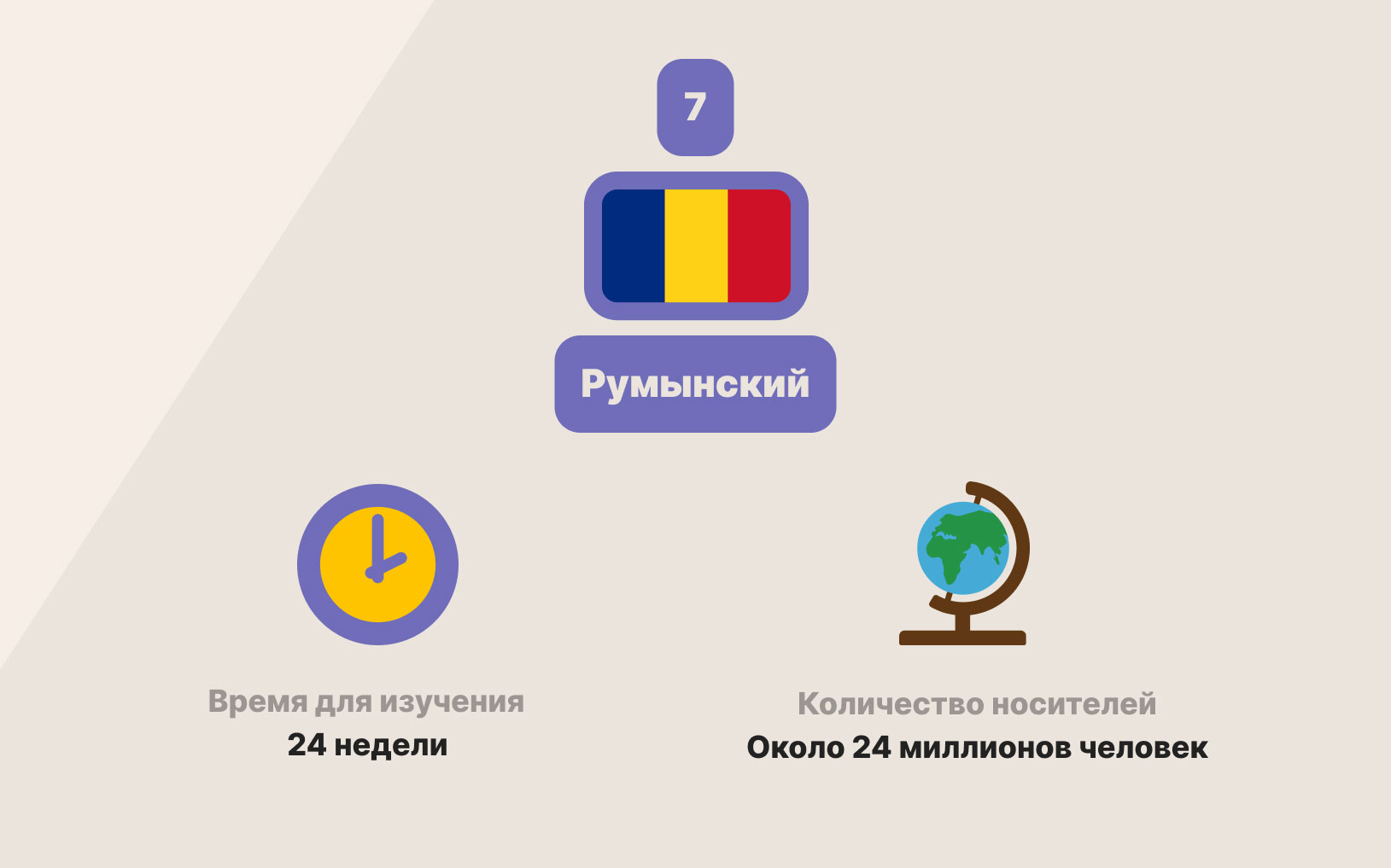 7

Румынский

Время для изучения
24 недели

Количество носителей
Около 24 миллионов человек